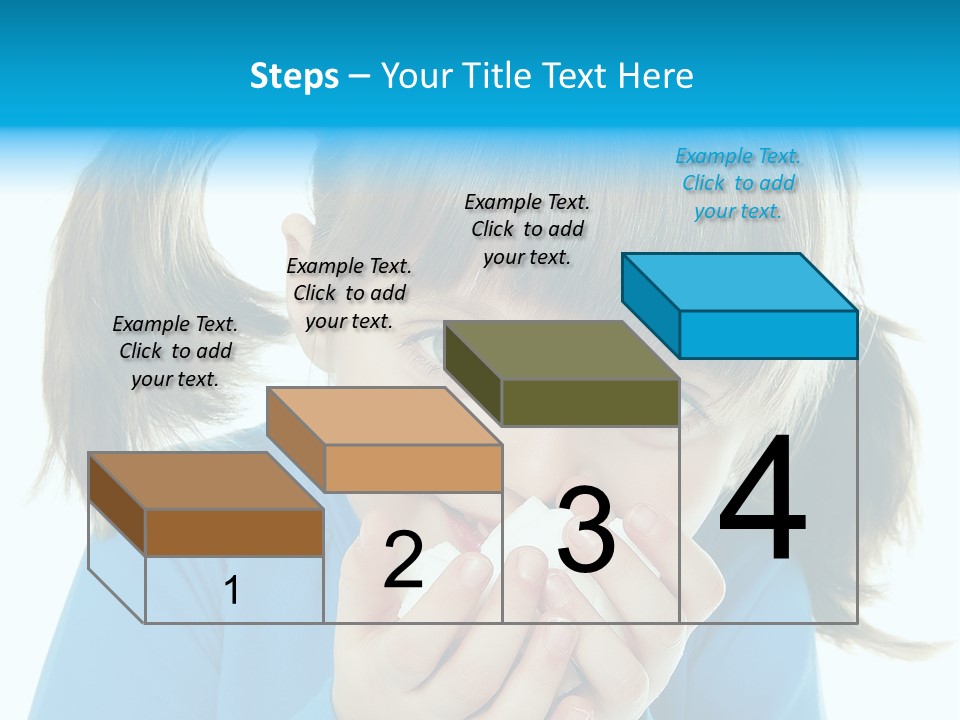 Steps – Your Title Text Here

Example Text. Click to add your text.

Example Text. Click to add your text.

Example Text. Click to add your text.

Example Text. Click to add your text.

1

2

3

4